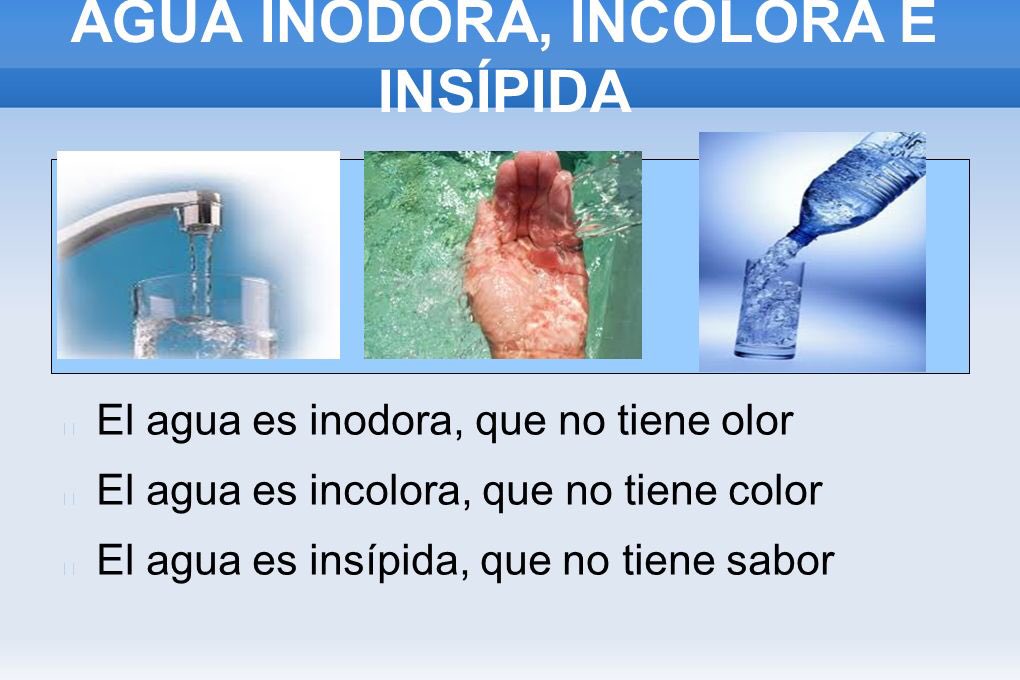 AGUA INODORA, INCOLORA E INSÍPIDA

El agua es inodora, que no tiene olor

El agua es incolora, que no tiene color

El agua es insípida, que no tiene sabor